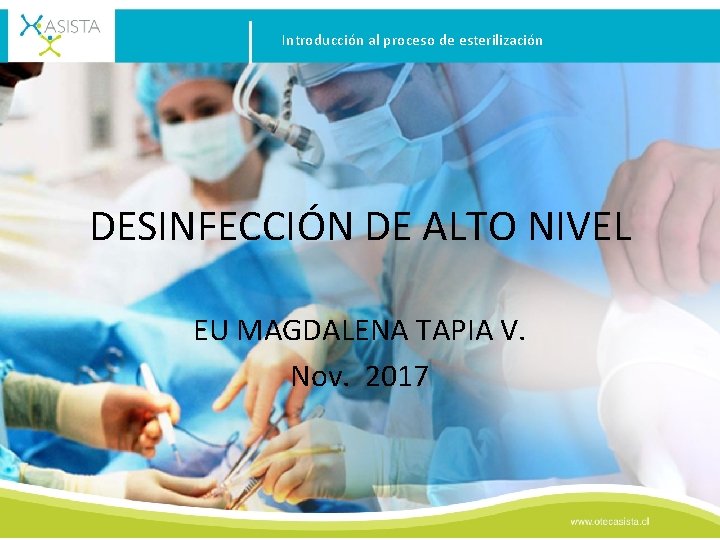 ASISTA

Introducción al proceso de esterilización

DESINFECCIÓN DE ALTO NIVEL

EU MAGDALENA TAPIA V.
Nov. 2017

www.otecasista.cl